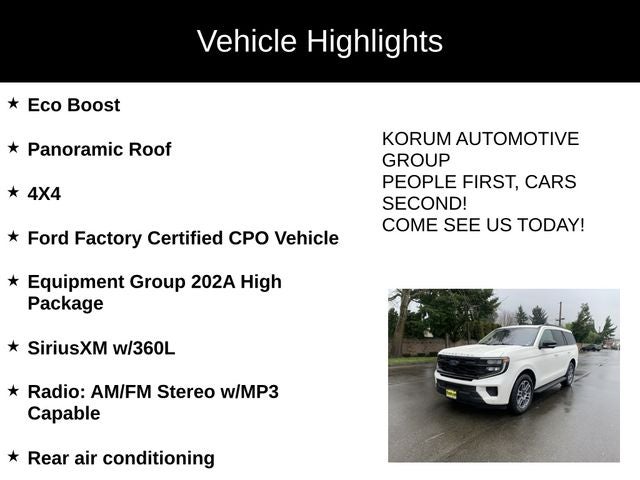 Vehicle Highlights

★ Eco Boost

★ Panoramic Roof

★ 4X4

★ Ford Factory Certified CPO Vehicle

★ Equipment Group 202A High Package

★ SiriusXM w/360L

★ Radio: AM/FM Stereo w/MP3 Capable

★ Rear air conditioning

KORUM AUTOMOTIVE GROUP
PEOPLE FIRST, CARS SECOND!
COME SEE US TODAY!